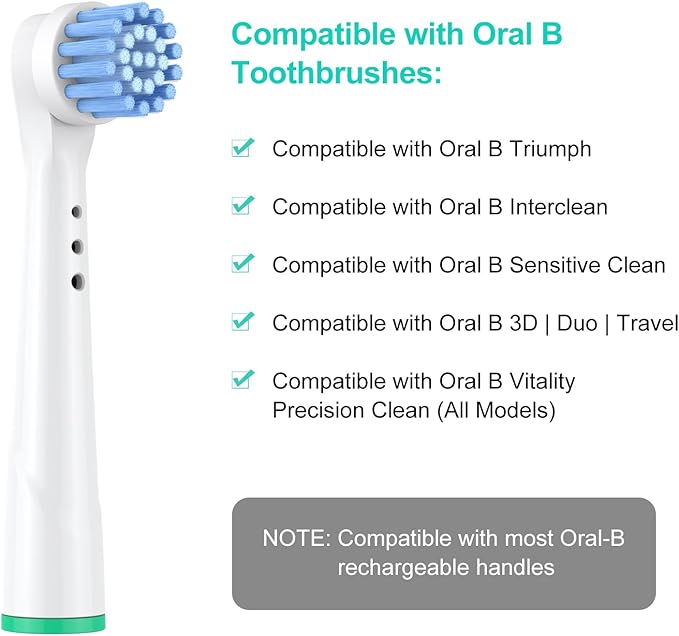 Compatible with Oral B Toothbrushes:

Compatible with Oral B Triumph

Compatible with Oral B Interclean

Compatible with Oral B Sensitive Clean

Compatible with Oral B 3D | Duo | Travel

Compatible with Oral B Vitality Precision Clean (All Models)

NOTE: Compatible with most Oral-B rechargeable handles